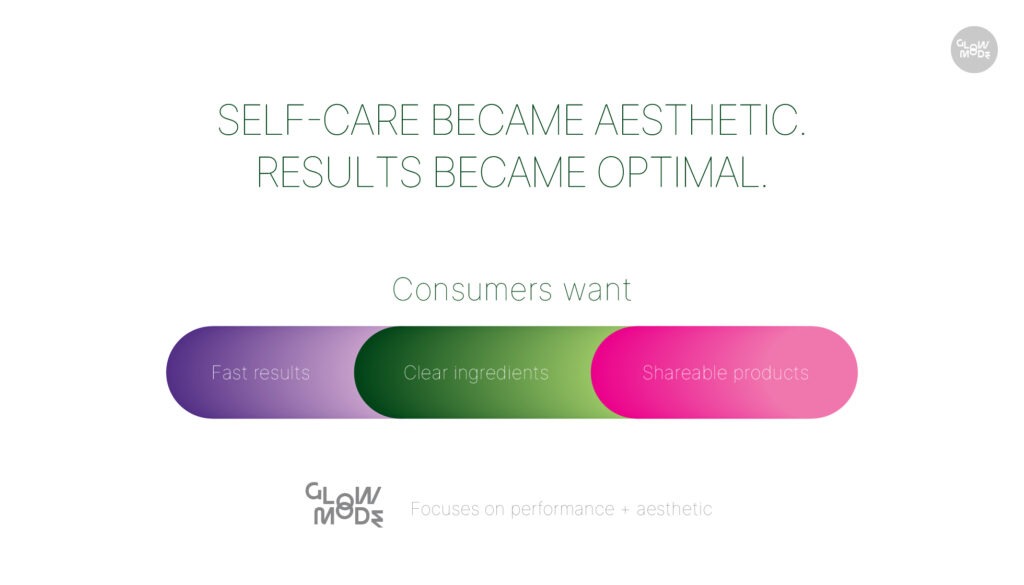 GLOW MODE

SELF-CARE BECAME AESTHETIC.
RESULTS BECAME OPTIMAL.

Consumers want

Fast results

Clear ingredients

Shareable products

GLOW MODE

Focuses on performance + aesthetic